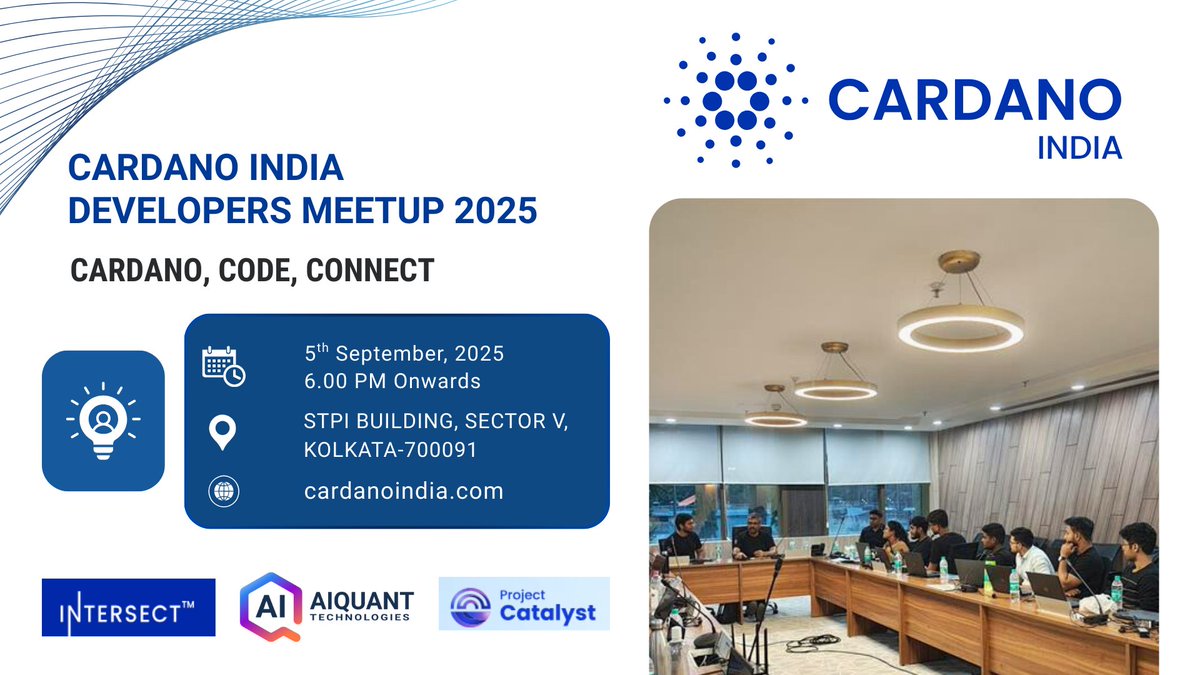 CARDANO
INDIA

CARDANO INDIA
DEVELOPERS MEETUP 2025

CARDANO, CODE, CONNECT

5$^{th}$ September, 2025
6.00 PM Onwards

STPI BUILDING, SECTOR V,
KOLKATA-700091

cardanoindia.com

INTERSECT™

AI AIQUANT TECHNOLOGIES

Project Catalyst